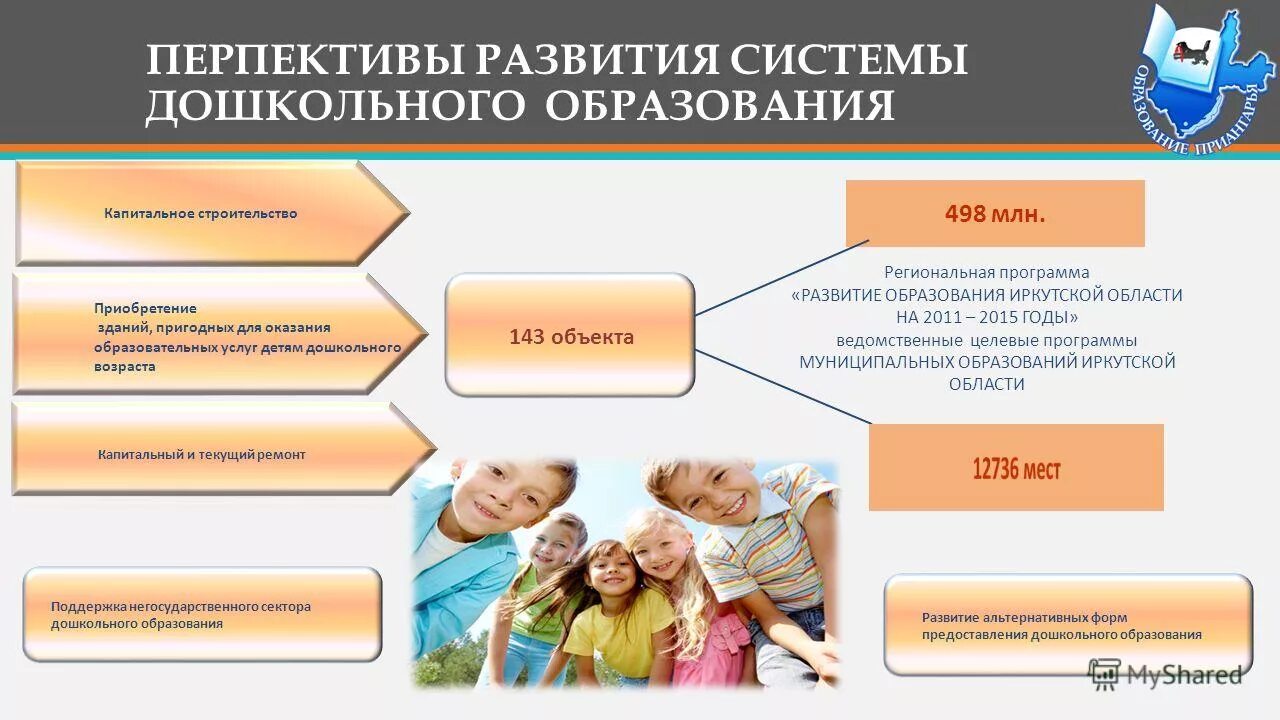 ПЕРПЕКТИВЫ РАЗВИТИЯ СИСТЕМЫ ДОШКОЛЬНОГО ОБРАЗОВАНИЯ

ОБРАЗОВАНИЕ ПРИАНГАРЬЯ

Капитальное строительство

Приобретение зданий, пригодных для оказания образовательных услуг детям дошкольного возраста

Капитальный и текущий ремонт

143 объекта

498 млн.

Региональная программа «РАЗВИТИЕ ОБРАЗОВАНИЯ ИРКУТСКОЙ ОБЛАСТИ НА 2011 – 2015 ГОДЫ» ведомственные целевые программы МУНИЦИПАЛЬНЫХ ОБРАЗОВАНИЙ ИРКУТСКОЙ ОБЛАСТИ

12736 мест

Поддержка негосударственного сектора дошкольного образования

Развитие альтернативных форм предоставления дошкольного образования

MyShared